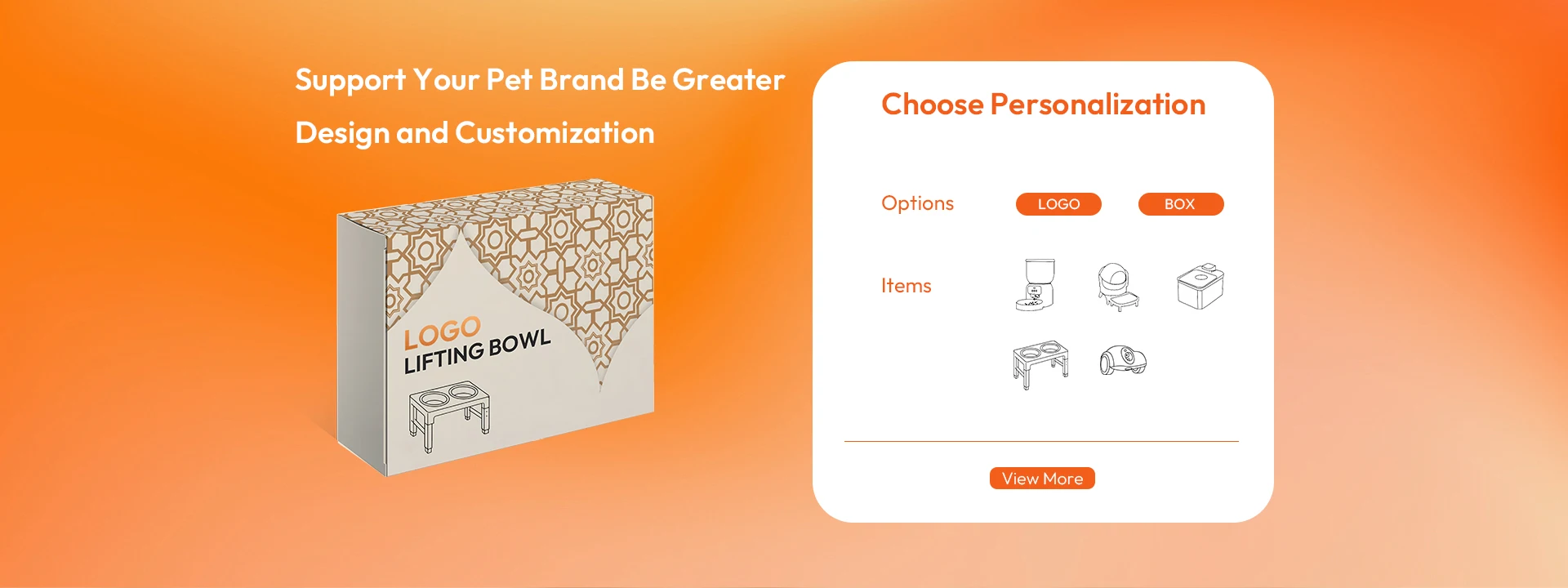 Support Your Pet Brand Be Greater

Design and Customization

LOGO
LIFTING BOWL

Choose Personalization

Options LOGO BOX

Items

View More